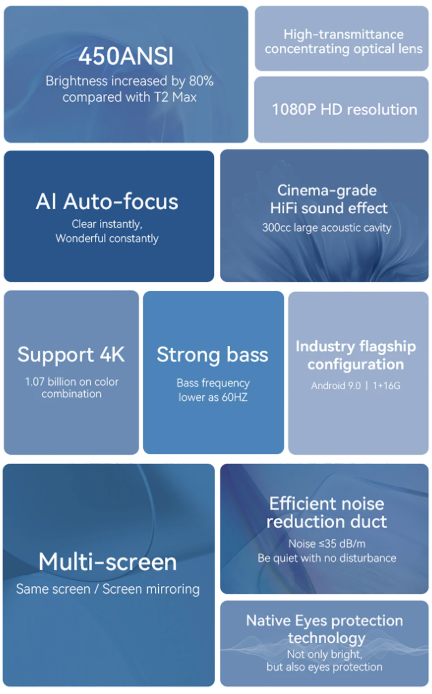 450ANSI
Brightness increased by 80% compared with T2 Max

High-transmittance concentrating optical lens

1080P HD resolution

AI Auto-focus
Clear instantly, Wonderful constantly

Cinema-grade HiFi sound effect
300cc large acoustic cavity

Support 4K
1.07 billion on color combination

Strong bass
Bass frequency lower as 60HZ

Industry flagship configuration
Android 9.0 | 1+16G

Multi-screen
Same screen / Screen mirroring

Efficient noise reduction duct
Noise ≤35 dB/m
Be quiet with no disturbance

Native Eyes protection technology
Not only bright, but also eyes protection